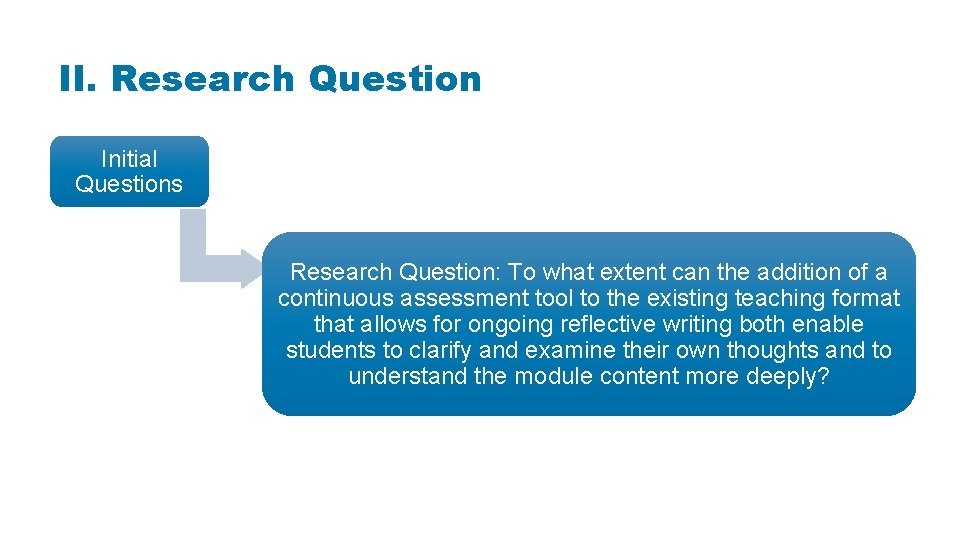 II. Research Question

Initial Questions

Research Question: To what extent can the addition of a continuous assessment tool to the existing teaching format that allows for ongoing reflective writing both enable students to clarify and examine their own thoughts and to understand the module content more deeply?